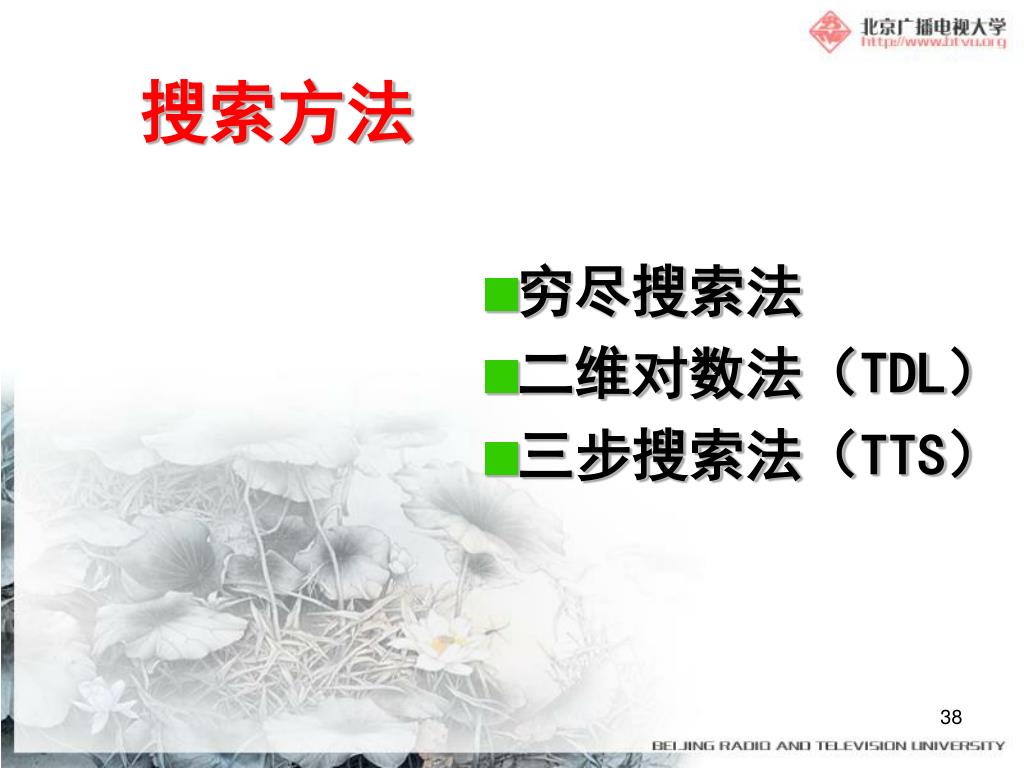 北京广播电视大学
http://www.btvu.org

搜索方法

■穷尽搜索法
■二维对数法（TDL）
■三步搜索法（TTS）

38

BEIJING RADIO AND TELEVISION UNIVERSITY